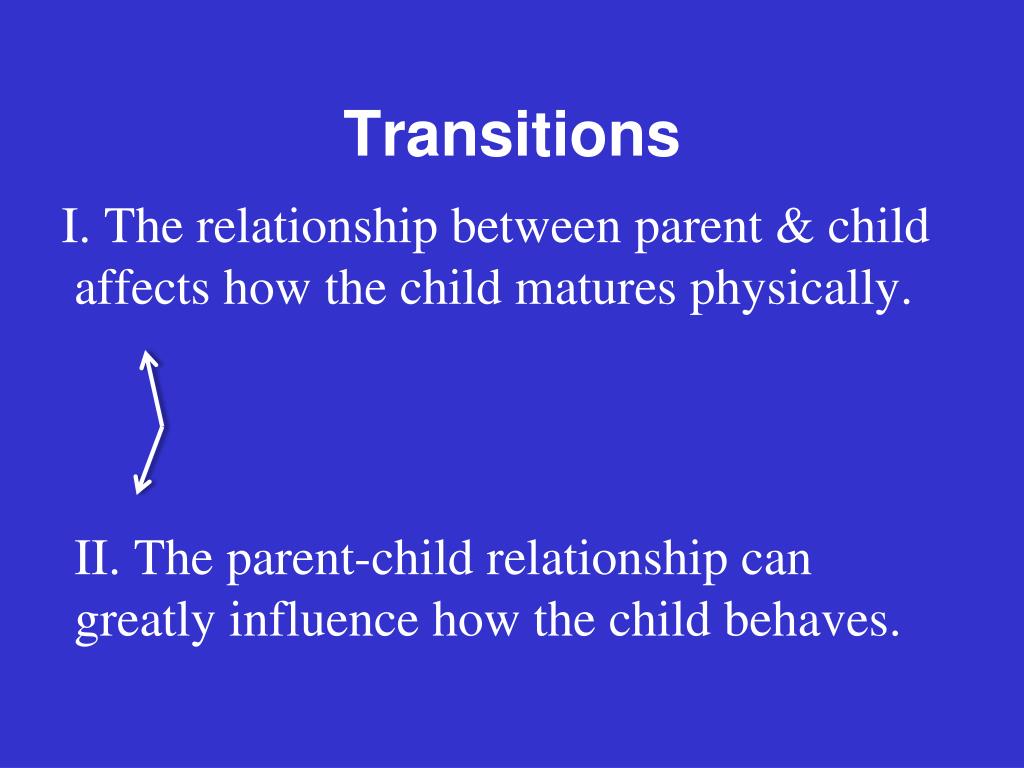 Transitions

I. The relationship between parent & child affects how the child matures physically.

II. The parent-child relationship can greatly influence how the child behaves.